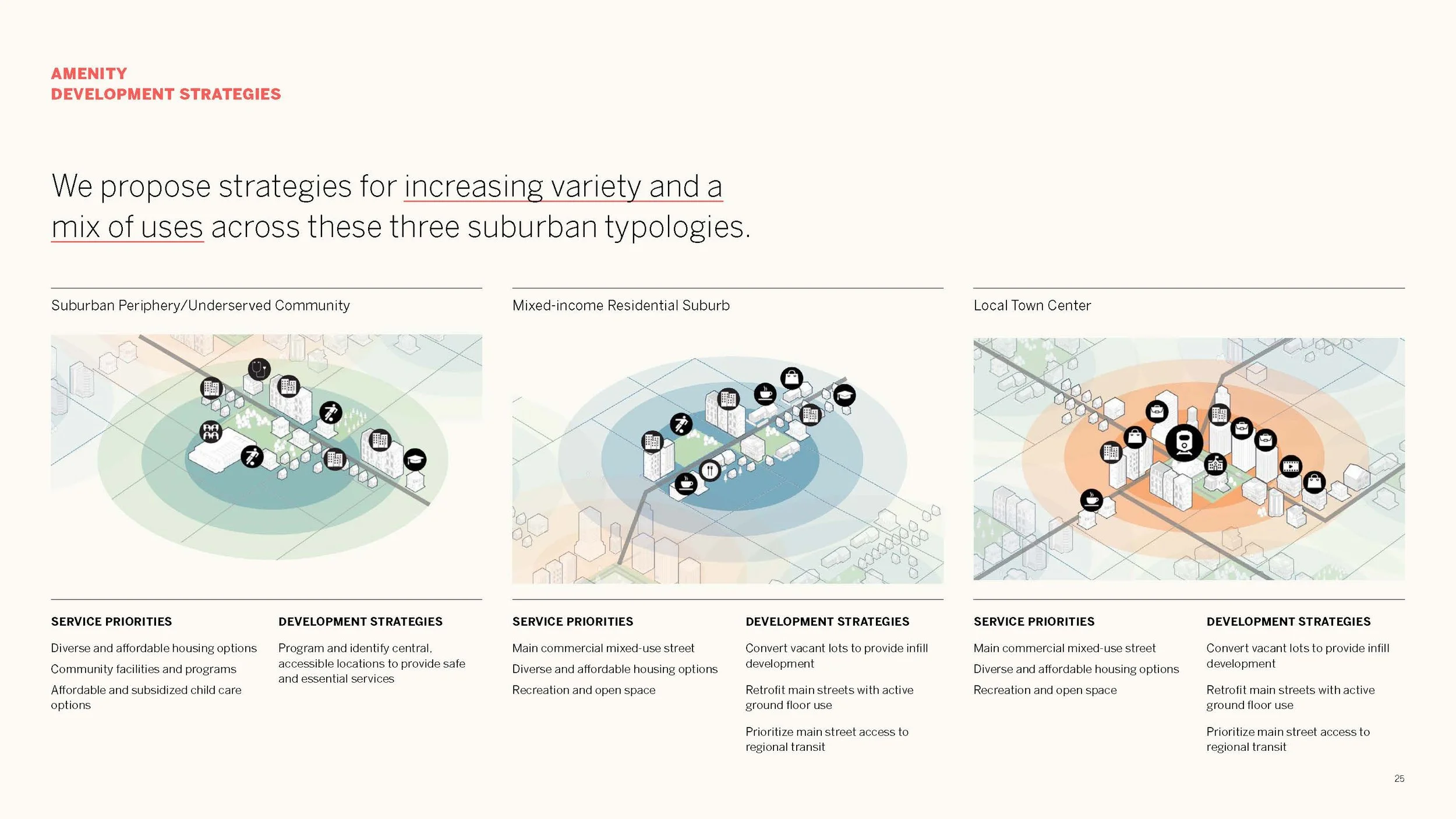 AMENITY
DEVELOPMENT STRATEGIES

We propose strategies for increasing variety and a mix of uses across these three suburban typologies.

Suburban Periphery/Underserved Community

SERVICE PRIORITIES

Diverse and affordable housing options

Community facilities and programs

Affordable and subsidized child care options

DEVELOPMENT STRATEGIES

Program and identify central, accessible locations to provide safe and essential services

Mixed-income Residential Suburb

SERVICE PRIORITIES

Main commercial mixed-use street

Diverse and affordable housing options

Recreation and open space

DEVELOPMENT STRATEGIES

Convert vacant lots to provide infill development

Retrofit main streets with active ground floor use

Prioritize main street access to regional transit

Local Town Center

SERVICE PRIORITIES

Main commercial mixed-use street

Diverse and affordable housing options

Recreation and open space

DEVELOPMENT STRATEGIES

Convert vacant lots to provide infill development

Retrofit main streets with active ground floor use

Prioritize main street access to regional transit

25